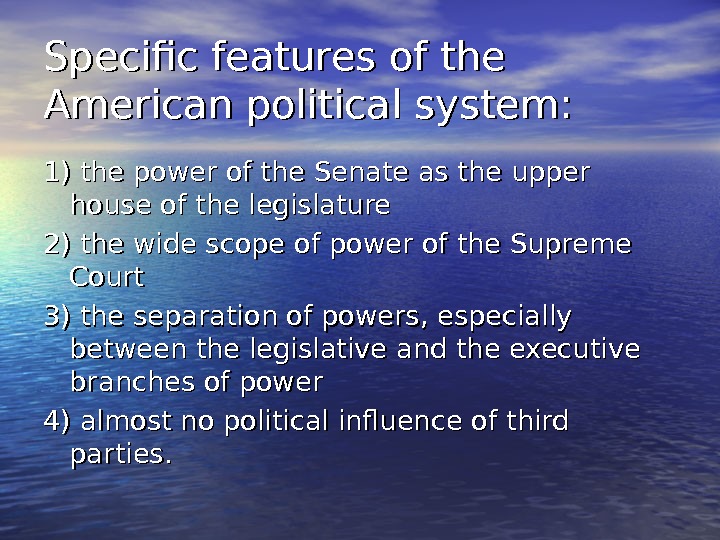 Specific features of the American political system:

1) the power of the Senate as the upper house of the legislature

2) the wide scope of power of the Supreme Court

3) the separation of powers, especially between the legislative and the executive branches of power

4) almost no political influence of third parties.